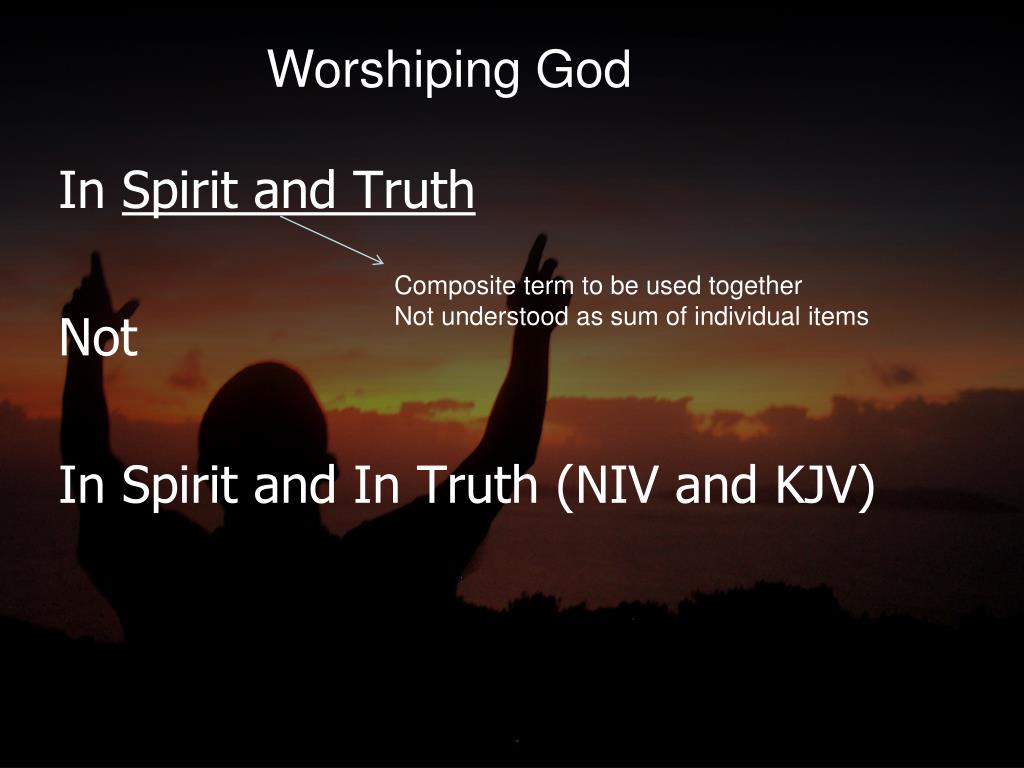 Worshiping God

In Spirit and Truth

Composite term to be used together
Not understood as sum of individual items

Not

In Spirit and In Truth (NIV and KJV)